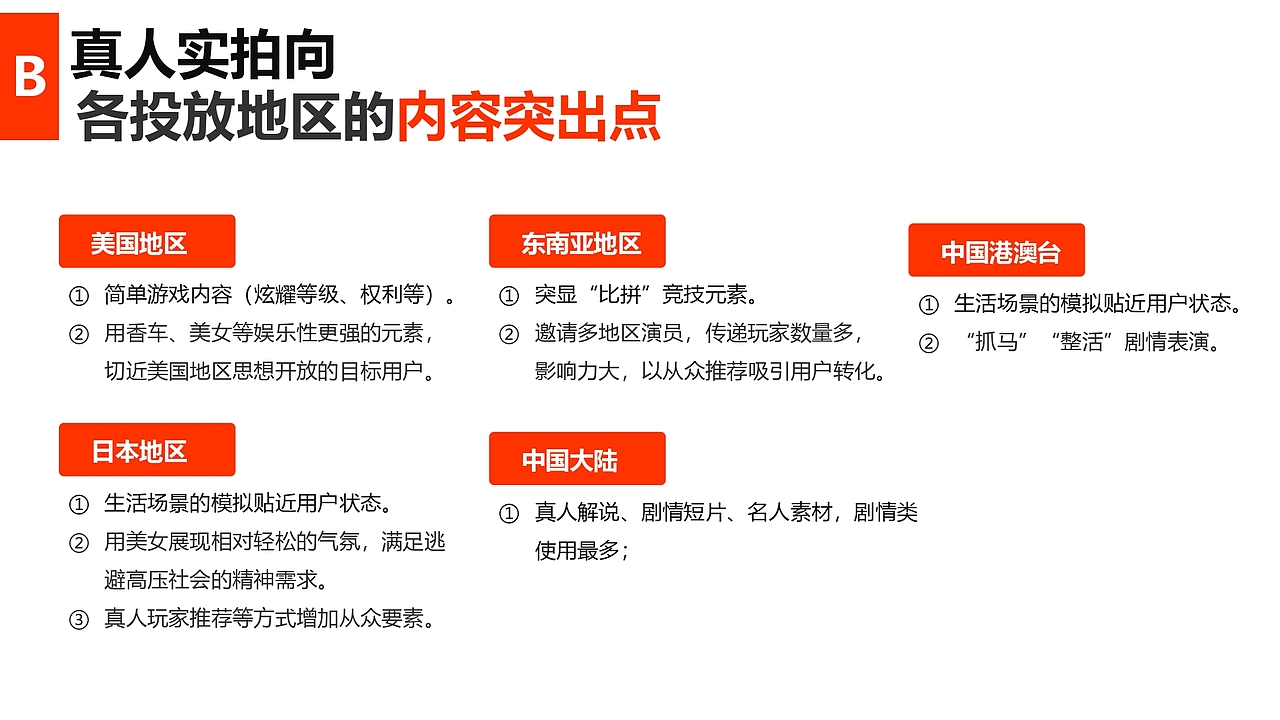 B 真人实拍向
各投放地区的内容突出点

美国地区

① 简单游戏内容（炫耀等级、权利等）。
② 用香车、美女等娱乐性更强的元素，切近美国地区思想开放的目标用户。

日本地区

① 生活场景的模拟贴近用户状态。
② 用美女展现相对轻松的气氛，满足逃避高压社会的精神需求。
③ 真人玩家推荐等方式增加从众要素。

东南亚地区

① 突显“比拼”竞技元素。
② 邀请多地区演员，传递玩家数量多，影响力大，以从众推荐吸引用户转化。

中国大陆

① 真人解说、剧情短片、名人素材，剧情类使用最多；

中国港澳台

① 生活场景的模拟贴近用户状态。
② “抓马”“整活”剧情表演。